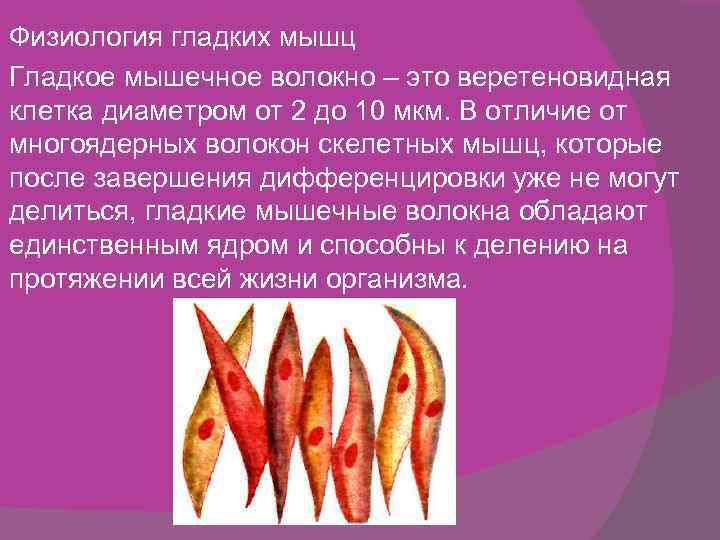 Физиология гладких мышц

Гладкое мышечное волокно – это веретеновидная клетка диаметром от 2 до 10 мкм. В отличие от многоядерных волокон скелетных мышц, которые после завершения дифференцировки уже не могут делиться, гладкие мышечные волокна обладают единственным ядром и способны к делению на протяжении всей жизни организма.